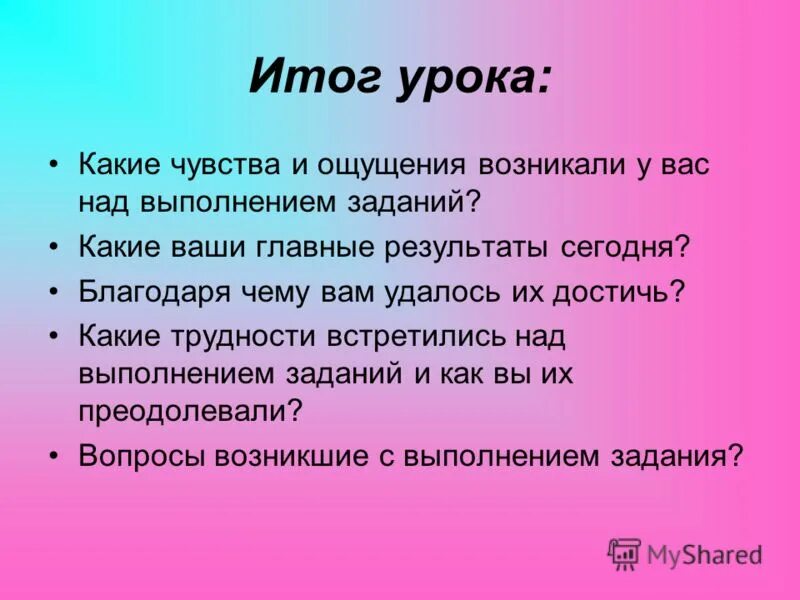 Итог урока:

• Какие чувства и ощущения возникали у вас над выполнением заданий?
• Какие ваши главные результаты сегодня?
• Благодаря чему вам удалось их достичь?
• Какие трудности встретились над выполнением заданий и как вы их преодолевали?
• Вопросы возникшие с выполнением задания?

MyShared